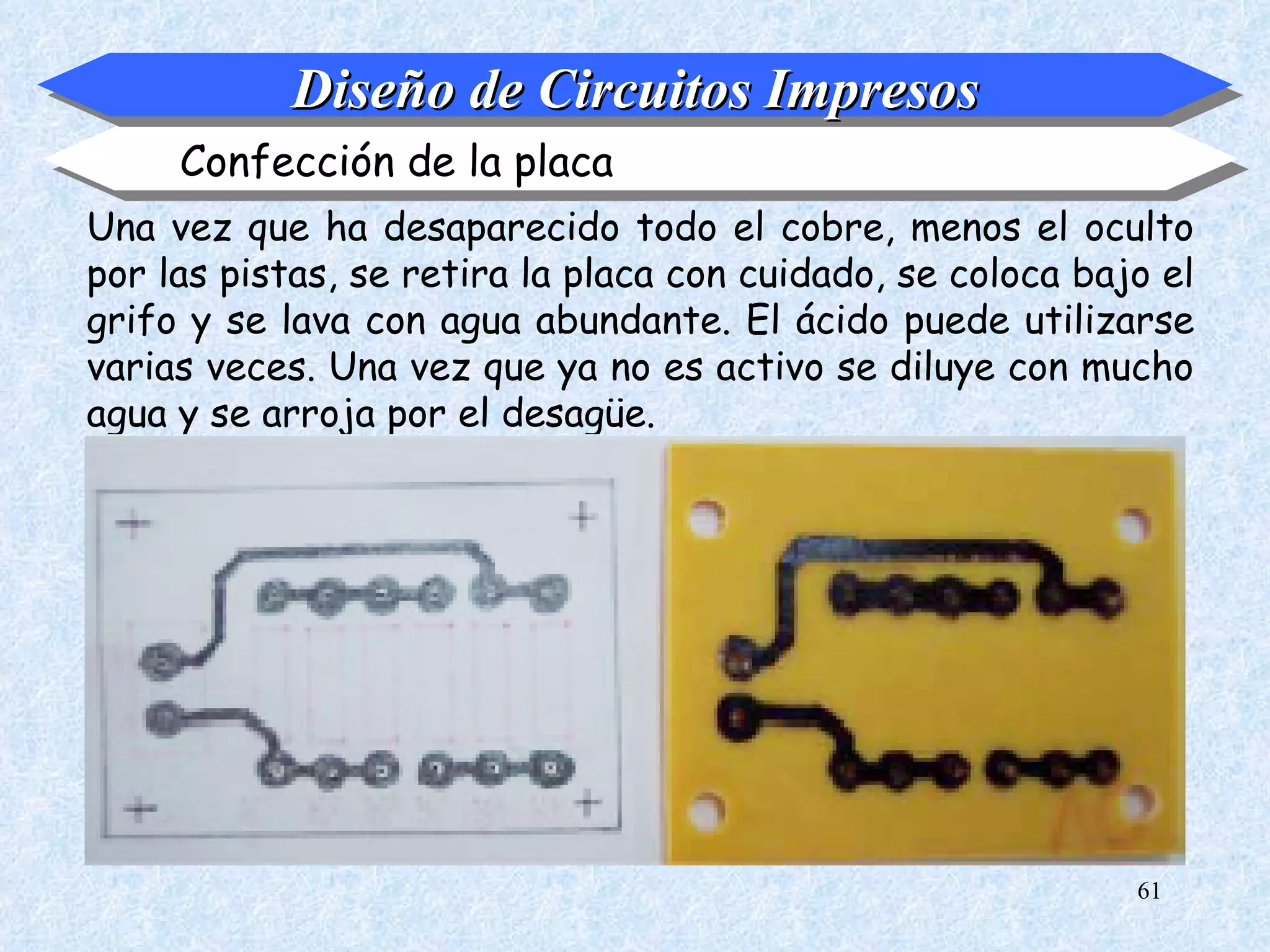 Diseño de Circuitos Impresos

Confección de la placa

Una vez que ha desaparecido todo el cobre, menos el oculto por las pistas, se retira la placa con cuidado, se coloca bajo el grifo y se lava con agua abundante. El ácido puede utilizarse varias veces. Una vez que ya no es activo se diluye con mucho agua y se arroja por el desagüe.

61